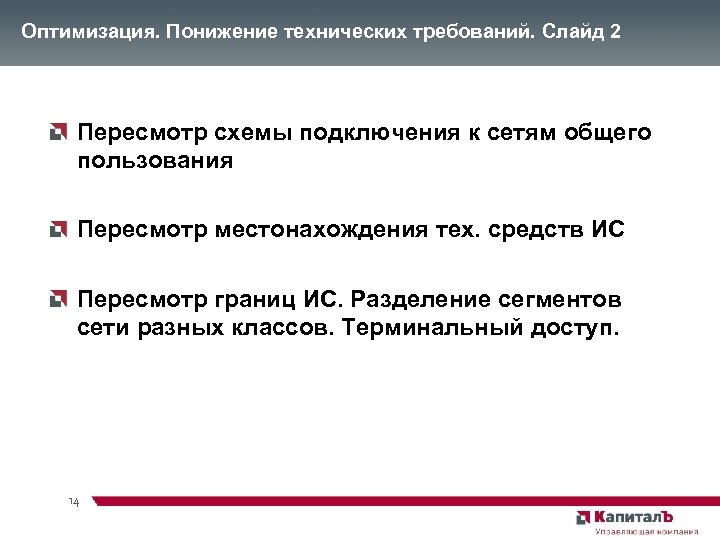 Оптимизация. Понижение технических требований. Слайд 2

Пересмотр схемы подключения к сетям общего пользования

Пересмотр местонахождения тех. средств ИС

Пересмотр границ ИС. Разделение сегментов сети разных классов. Терминальный доступ.

14

КапиталЪ
Управляющая компания